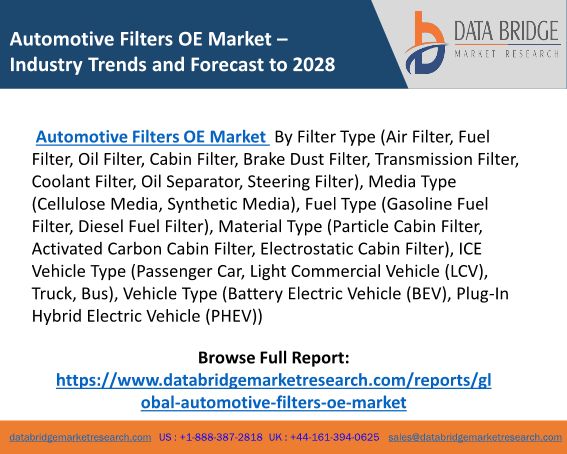 Automotive Filters OE Market – Industry Trends and Forecast to 2028

DATA BRIDGE
MARKET RESEARCH

Automotive Filters OE Market By Filter Type (Air Filter, Fuel Filter, Oil Filter, Cabin Filter, Brake Dust Filter, Transmission Filter, Coolant Filter, Oil Separator, Steering Filter), Media Type (Cellulose Media, Synthetic Media), Fuel Type (Gasoline Fuel Filter, Diesel Fuel Filter), Material Type (Particle Cabin Filter, Activated Carbon Cabin Filter, Electrostatic Cabin Filter), ICE Vehicle Type (Passenger Car, Light Commercial Vehicle (LCV), Truck, Bus), Vehicle Type (Battery Electric Vehicle (BEV), Plug-In Hybrid Electric Vehicle (PHEV))

Browse Full Report:
https://www.databridgemarketresearch.com/reports/global-automotive-filters-oe-market

databridgemarketresearch.com US : +1-888-387-2818 UK : +44-161-394-0625 sales@databridgemarketresearch.com